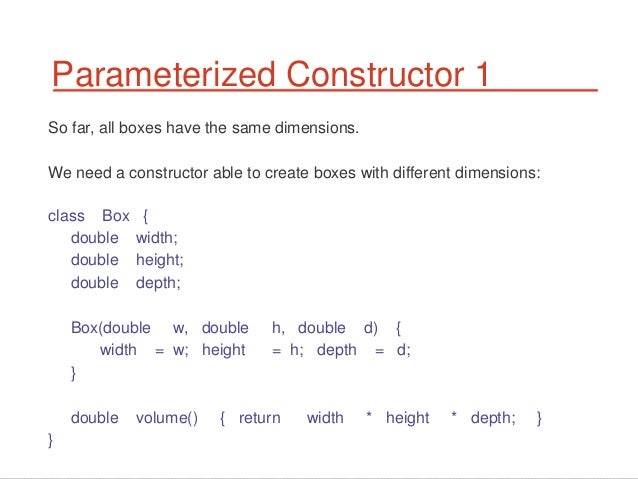 Parameterized Constructor 1

So far, all boxes have the same dimensions.

We need a constructor able to create boxes with different dimensions:

class Box {
double width;
double height;
double depth;

Box(double w, double h, double d) {
width = w; height = h; depth = d;
}

double volume() { return width * height * depth; }
}